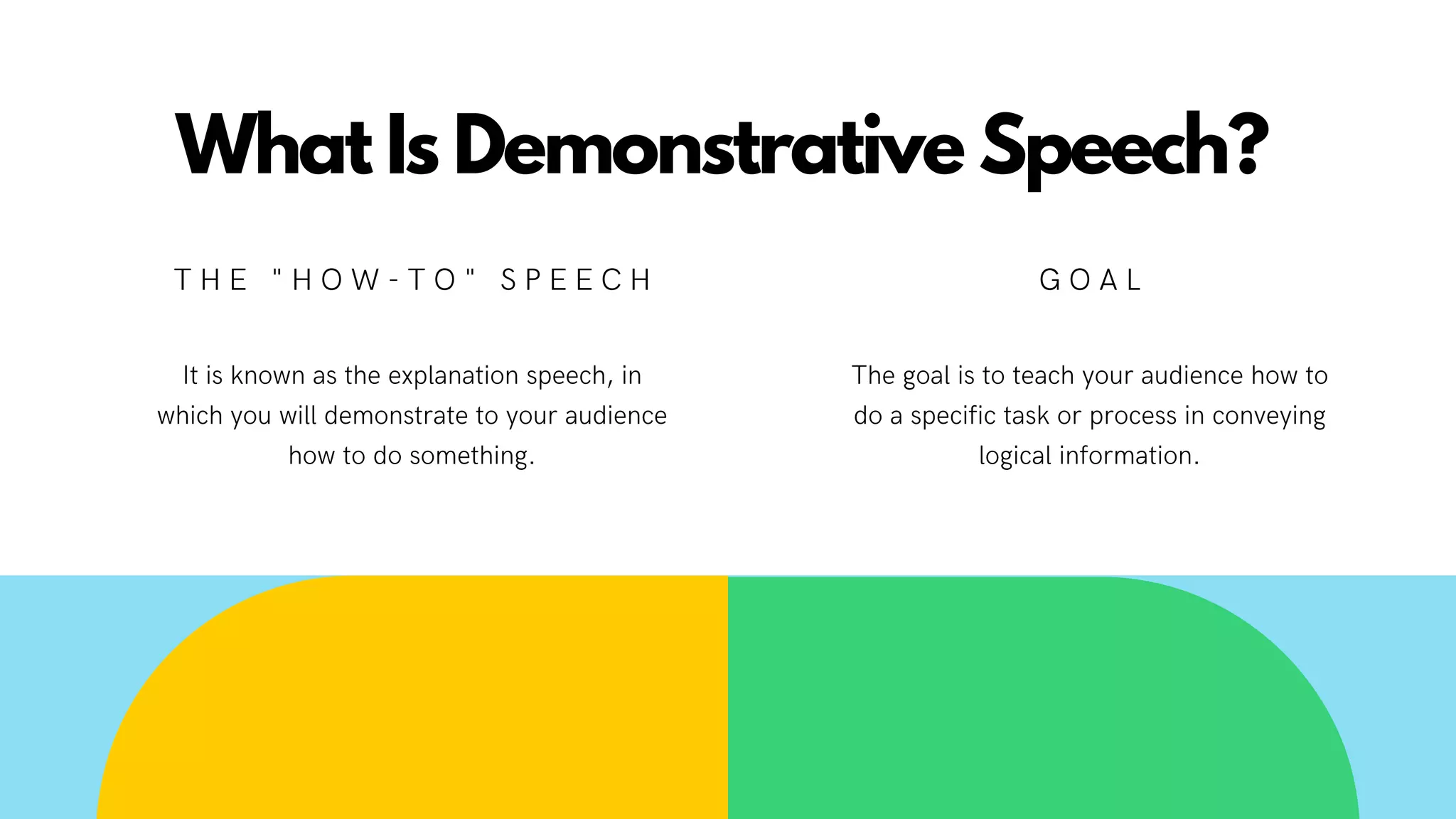 What Is Demonstrative Speech?

THE "HOW-TO" SPEECH

It is known as the explanation speech, in which you will demonstrate to your audience how to do something.

GOAL

The goal is to teach your audience how to do a specific task or process in conveying logical information.